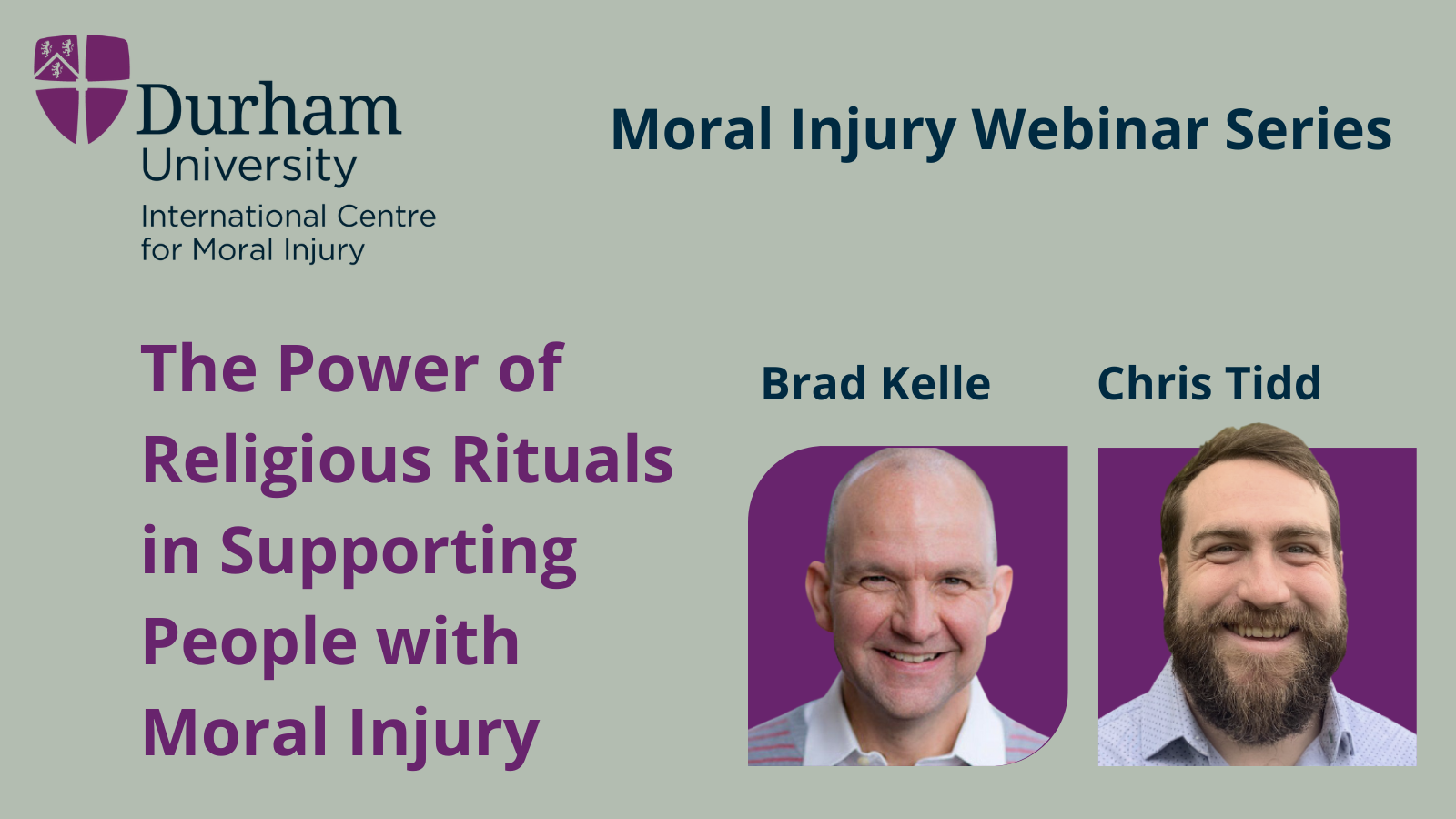 Durham University
International Centre for Moral Injury

Moral Injury Webinar Series

The Power of Religious Rituals in Supporting People with Moral Injury

Brad Kelle

Chris Tidd